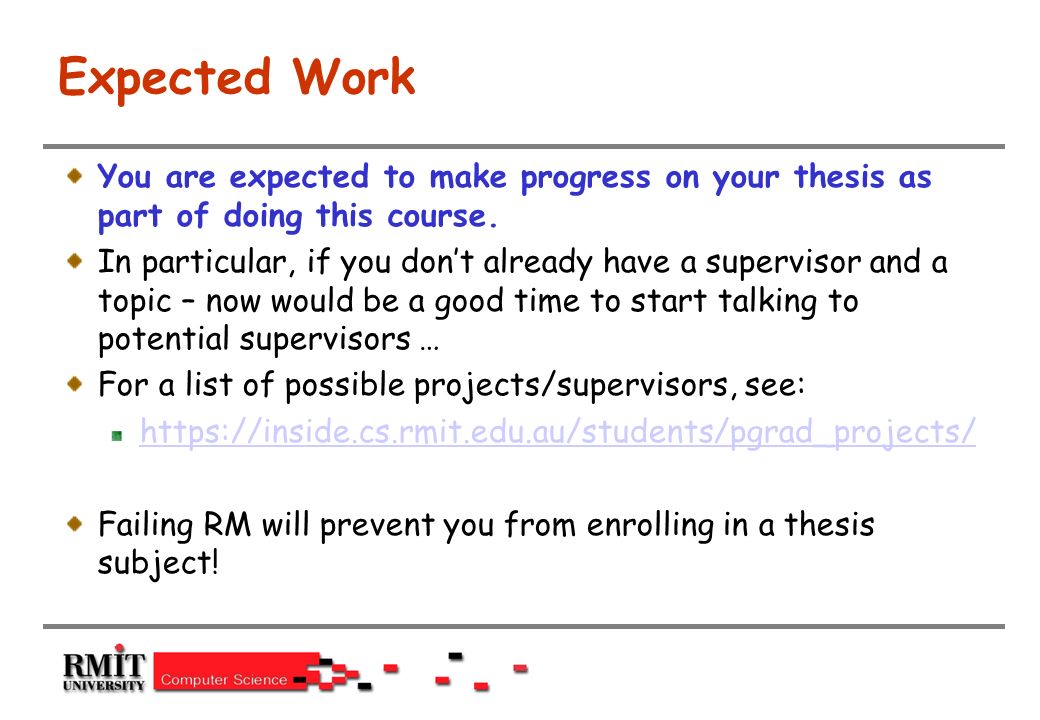 Expected Work

You are expected to make progress on your thesis as part of doing this course.

In particular, if you don't already have a supervisor and a topic – now would be a good time to start talking to potential supervisors …

For a list of possible projects/supervisors, see:

https://inside.cs.rmit.edu.au/students/pgrad_projects/

Failing RM will prevent you from enrolling in a thesis subject!

RMIT UNIVERSITY
Computer Science